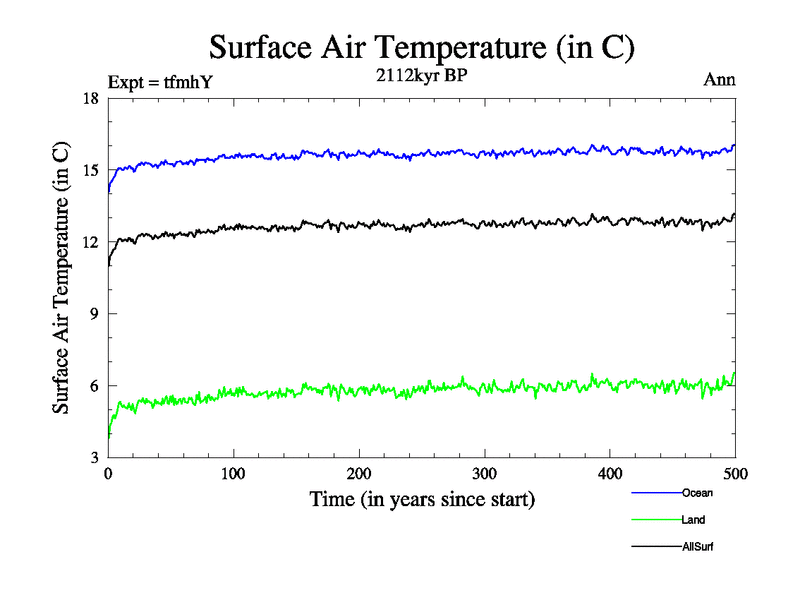 Surface Air Temperature (in C)

Expt = tfmhY

2112kyr BP

Ann

Surface Air Temperature (in C)

18
15
12
9
6
3

0
100
200
300
400
500

Time (in years since start)

Ocean
Land
AllSurf